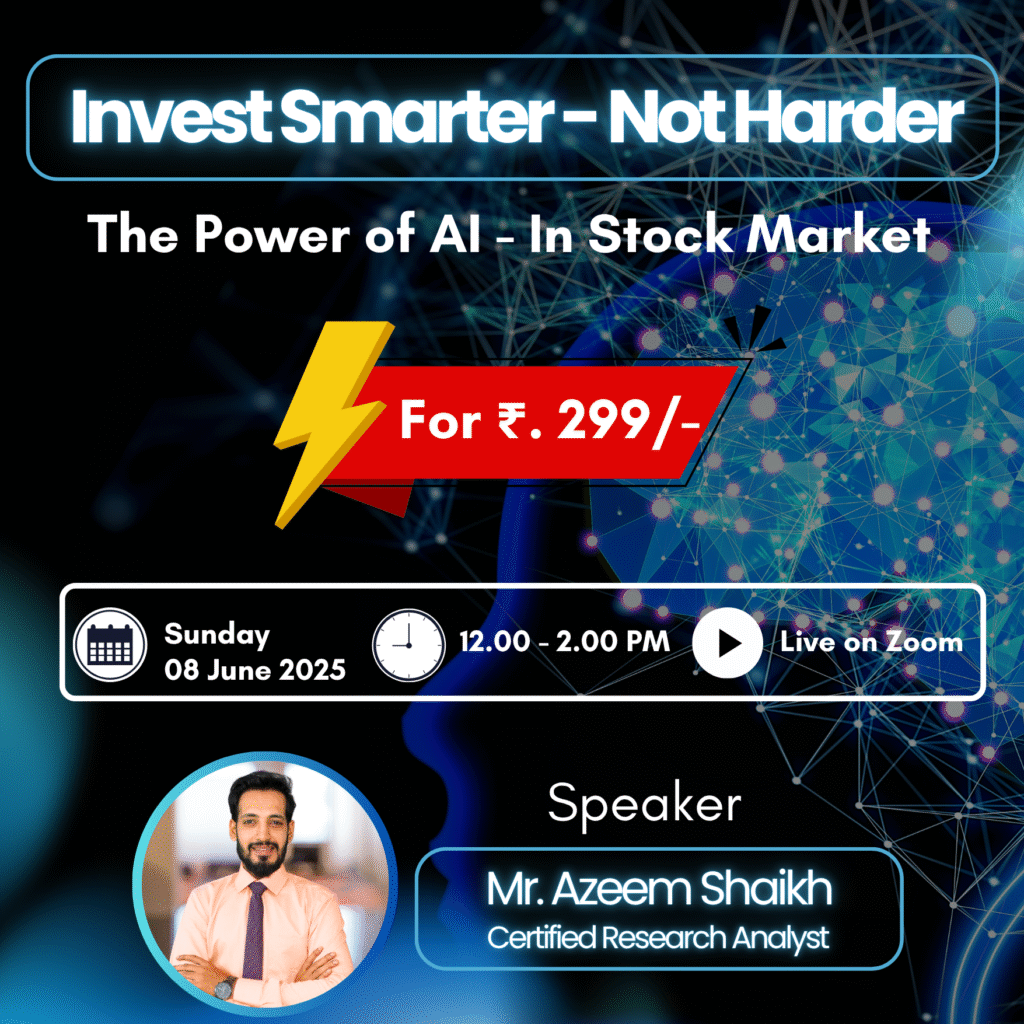 Invest Smarter - Not Harder

The Power of AI - In Stock Market

For ₹. 299/-

Sunday
08 June 2025

12.00 - 2.00 PM

Live on Zoom

Speaker

Mr. Azeem Shaikh
Certified Research Analyst